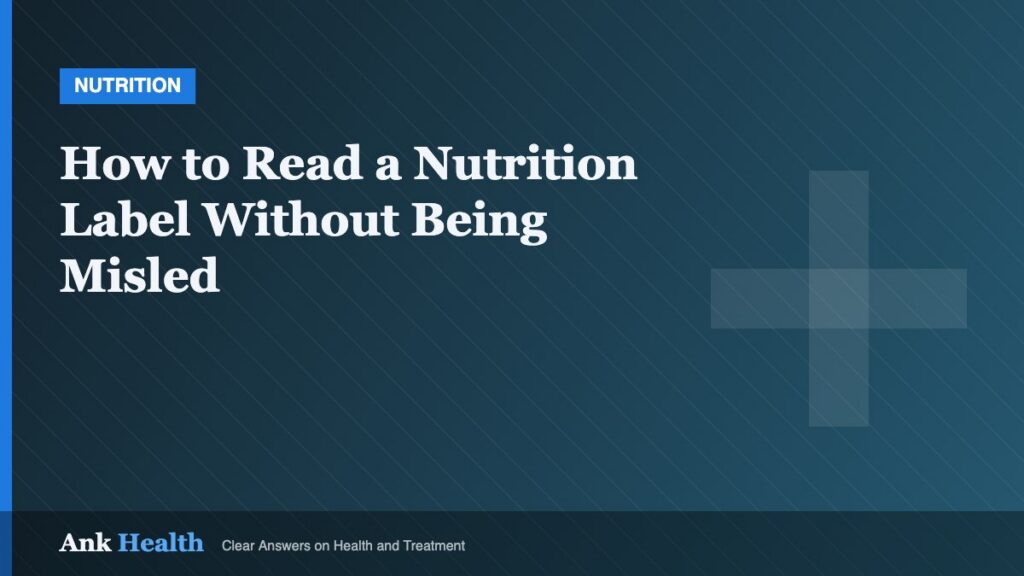 NUTRITION

How to Read a Nutrition Label Without Being Misled

Ank Health Clear Answers on Health and Treatment